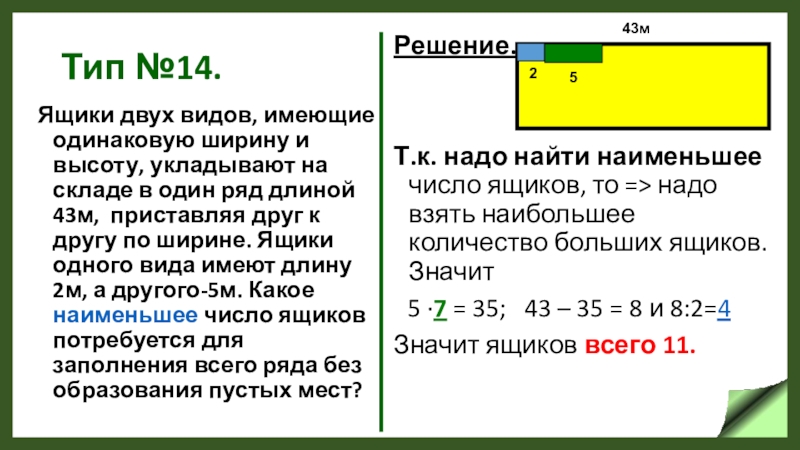 Тип №14.

Ящики двух видов, имеющие одинаковую ширину и высоту, укладывают на складе в один ряд длиной 43м, приставляя друг к другу по ширине. Ящики одного вида имеют длину 2м, а другого-5м. Какое наименьшее число ящиков потребуется для заполнения всего ряда без образования пустых мест?

Решение.

43м

2

5

Т.к. надо найти наименьшее число ящиков, то => надо взять наибольшее количество больших ящиков. Значит

5 ·7 = 35; 43 – 35 = 8 и 8:2=4

Значит ящиков всего 11.